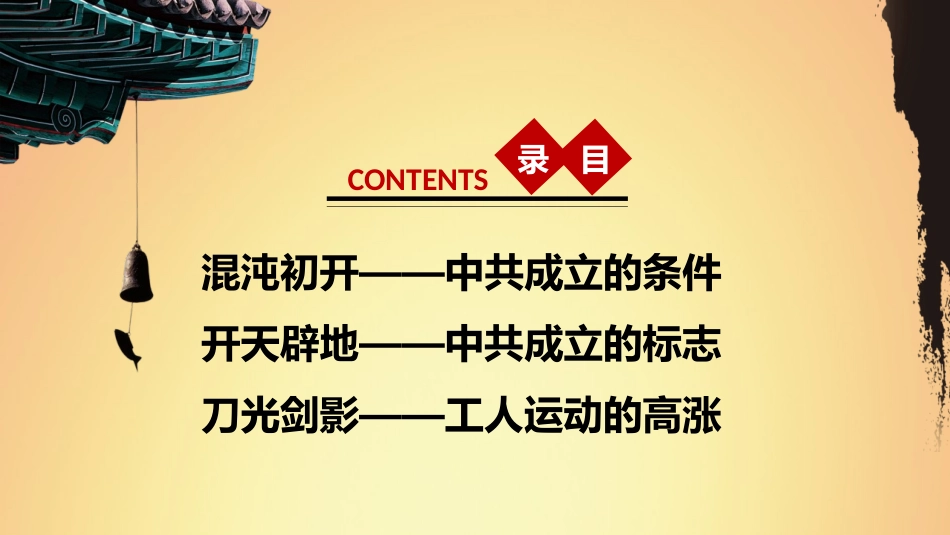 CONTENTS 录 目

混沌初开——中共成立的条件

开天辟地——中共成立的标志

刀光剑影——工人运动的高涨